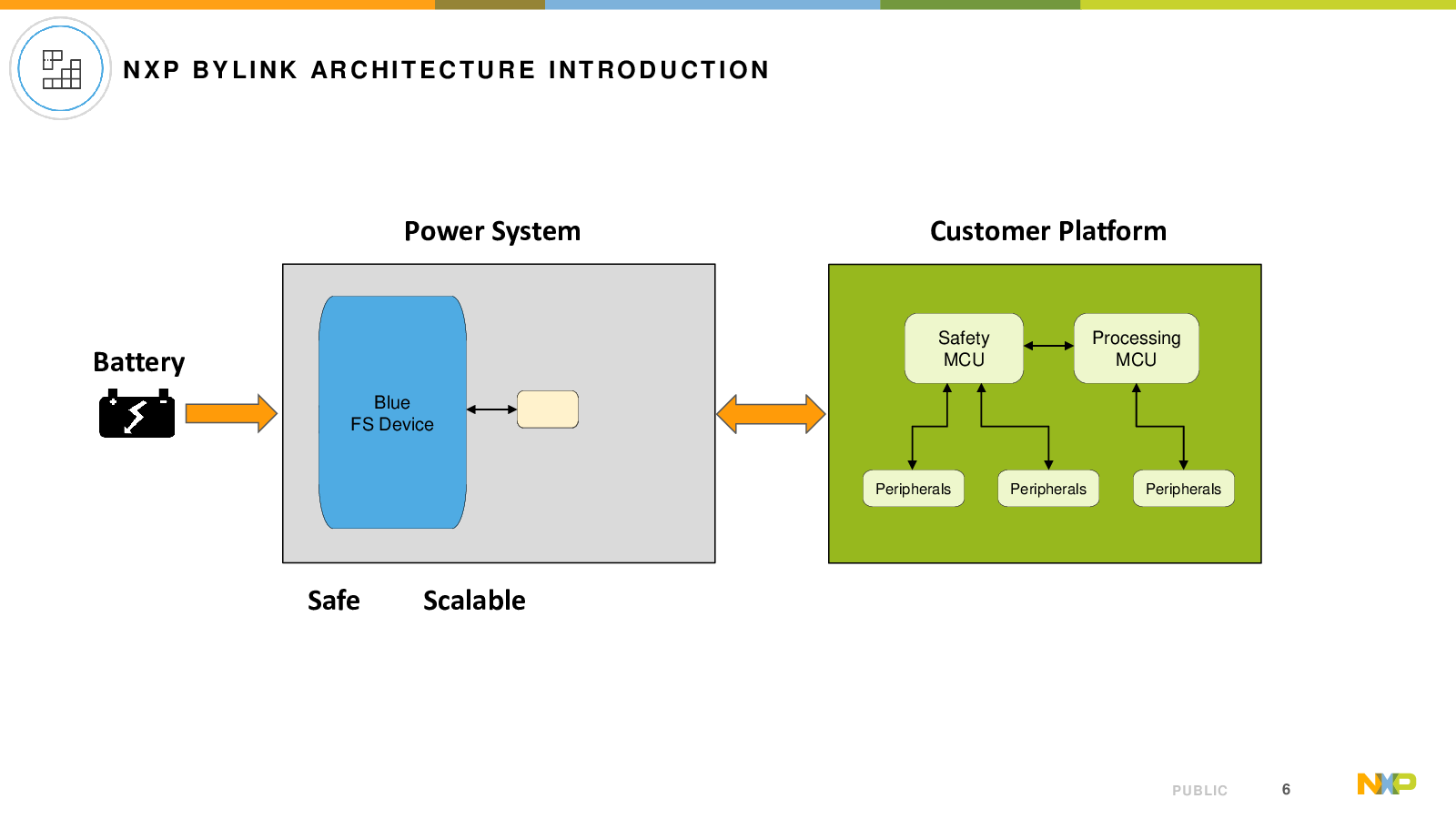 NXP BYLINK ARCHITECTURE INTRODUCTION

Power System

Customer Platform

Battery

Blue
FS Device

Safety
MCU

Processing
MCU

Peripherals

Peripherals

Peripherals

Safe

Scalable

PUBLIC

6

NXP